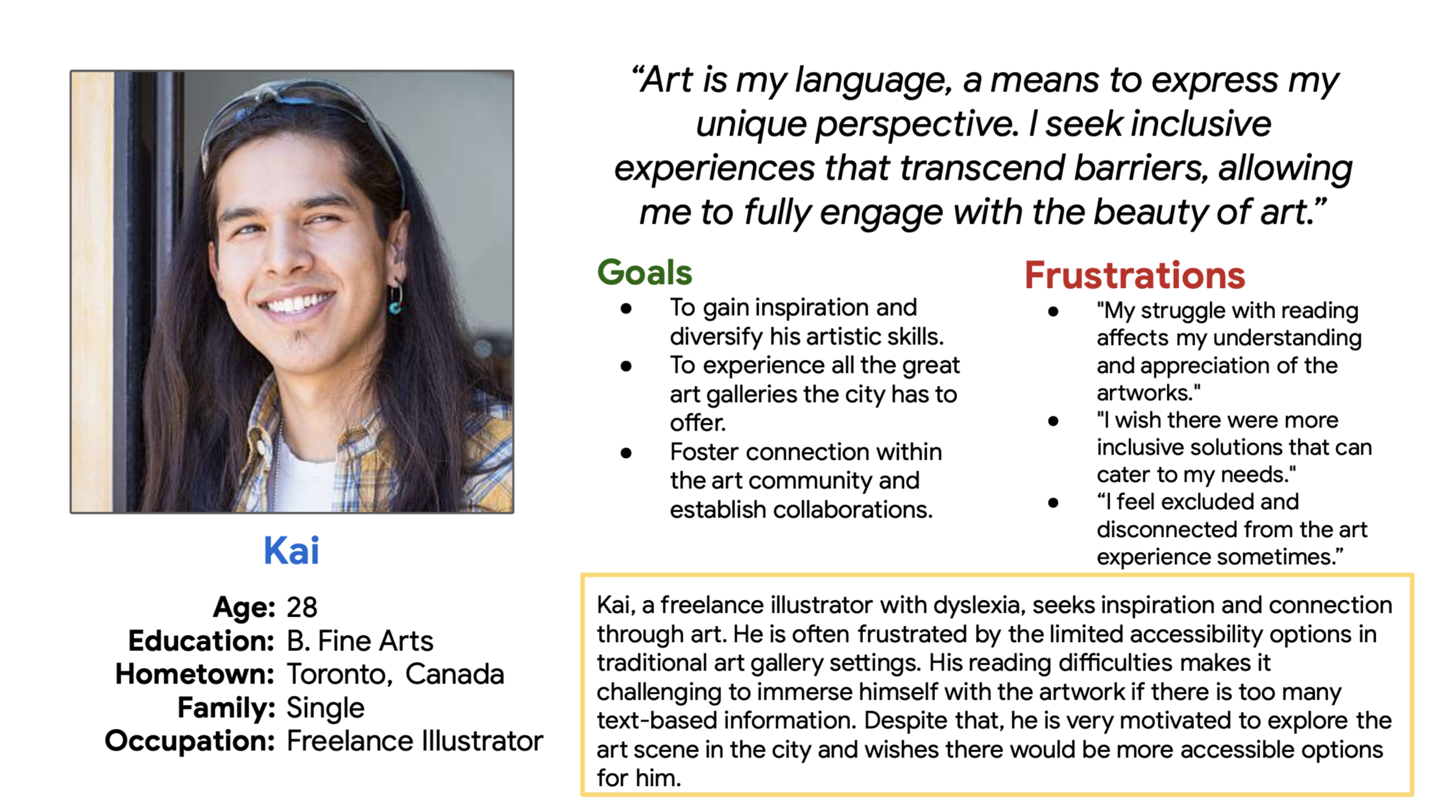 “Art is my language, a means to express my unique perspective. I seek inclusive experiences that transcend barriers, allowing me to fully engage with the beauty of art.”

Goals
- To gain inspiration and diversify his artistic skills.
- To experience all the great art galleries the city has to offer.
- Foster connection within the art community and establish collaborations.

Frustrations
- "My struggle with reading affects my understanding and appreciation of the artworks."
- "I wish there were more inclusive solutions that can cater to my needs."
- “I feel excluded and disconnected from the art experience sometimes.”

Kai

Age: 28
Education: B. Fine Arts
Hometown: Toronto, Canada
Family: Single
Occupation: Freelance Illustrator

Kai, a freelance illustrator with dyslexia, seeks inspiration and connection through art. He is often frustrated by the limited accessibility options in traditional art gallery settings. His reading difficulties makes it challenging to immerse himself with the artwork if there is too many text-based information. Despite that, he is very motivated to explore the art scene in the city and wishes there would be more accessible options for him.